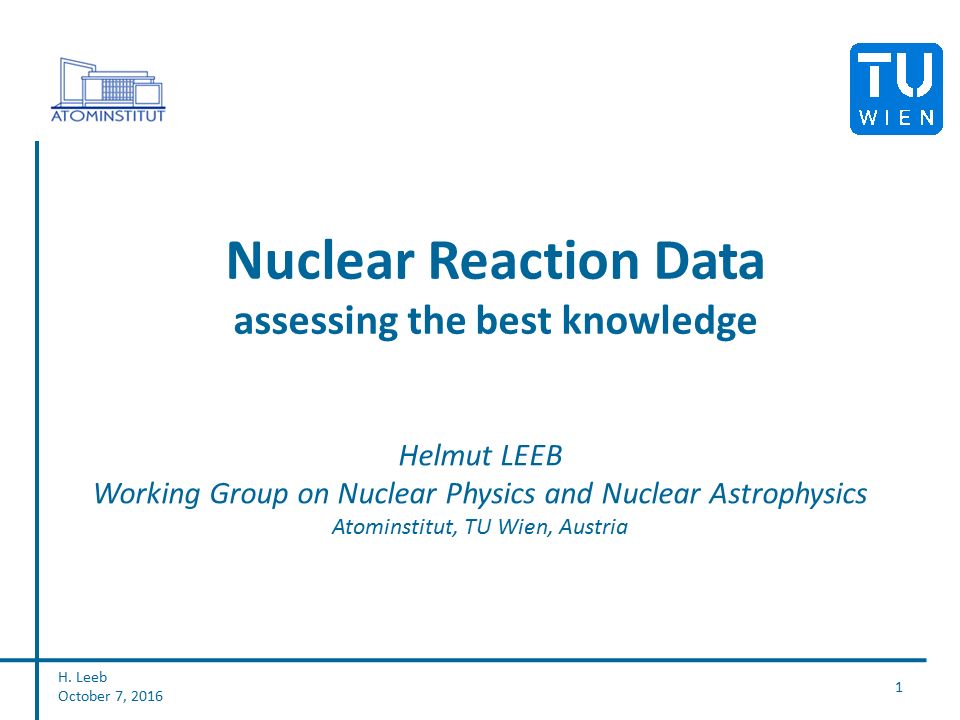 ATOMINSTITUT

TU
WIEN

Nuclear Reaction Data
assessing the best knowledge

Helmut LEEB
Working Group on Nuclear Physics and Nuclear Astrophysics
Atominstitut, TU Wien, Austria

H. Leeb
October 7, 2016

1